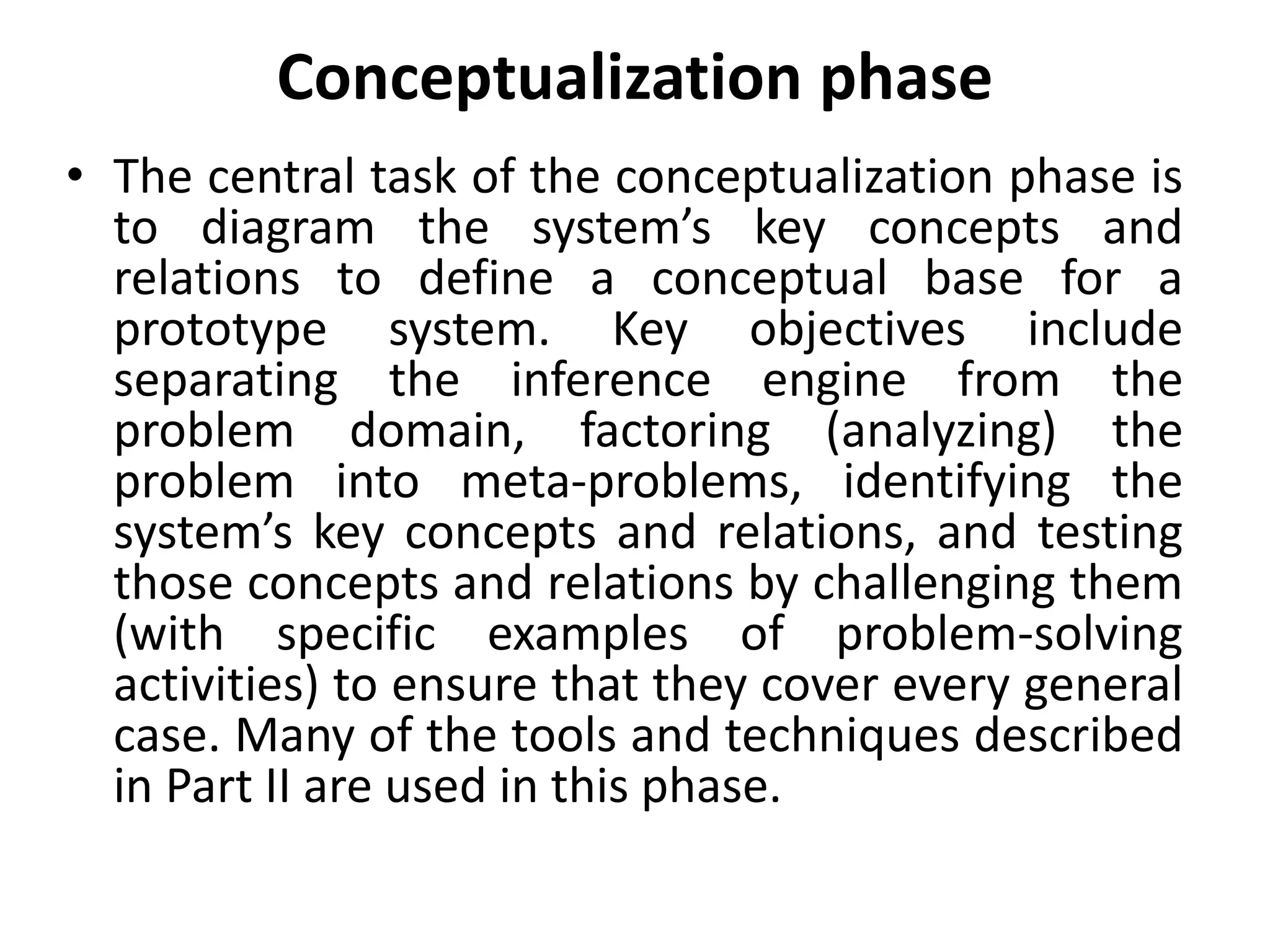 Conceptualization phase

• The central task of the conceptualization phase is to diagram the system’s key concepts and relations to define a conceptual base for a prototype system. Key objectives include separating the inference engine from the problem domain, factoring (analyzing) the problem into meta-problems, identifying the system’s key concepts and relations, and testing those concepts and relations by challenging them (with specific examples of problem-solving activities) to ensure that they cover every general case. Many of the tools and techniques described in Part II are used in this phase.